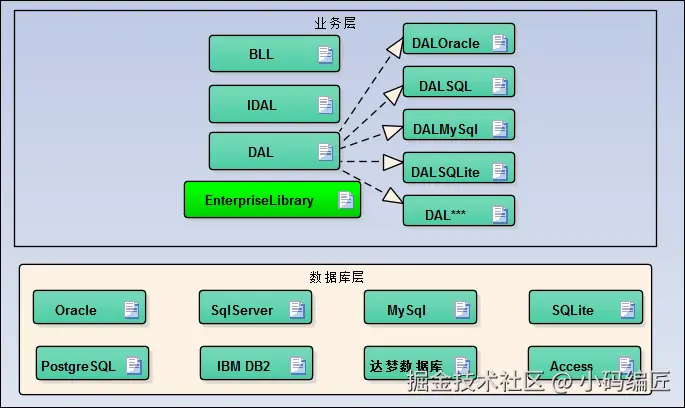 业务层

BLL

IDAL

DAL

EnterpriseLibrary

DALOracle

DALSQL

DALMySql

DALSQLite

DAL***

数据库层

Oracle

SqlServer

MySql

SQLite

PostgreSQL

IBM DB2

达梦数据库

Access

掘金技术社区 @ 小码编匠